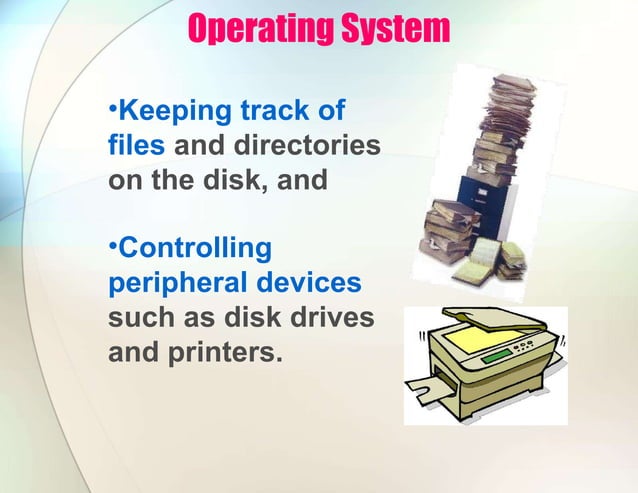 Operating System

•Keeping track of files and directories on the disk, and

•Controlling peripheral devices such as disk drives and printers.